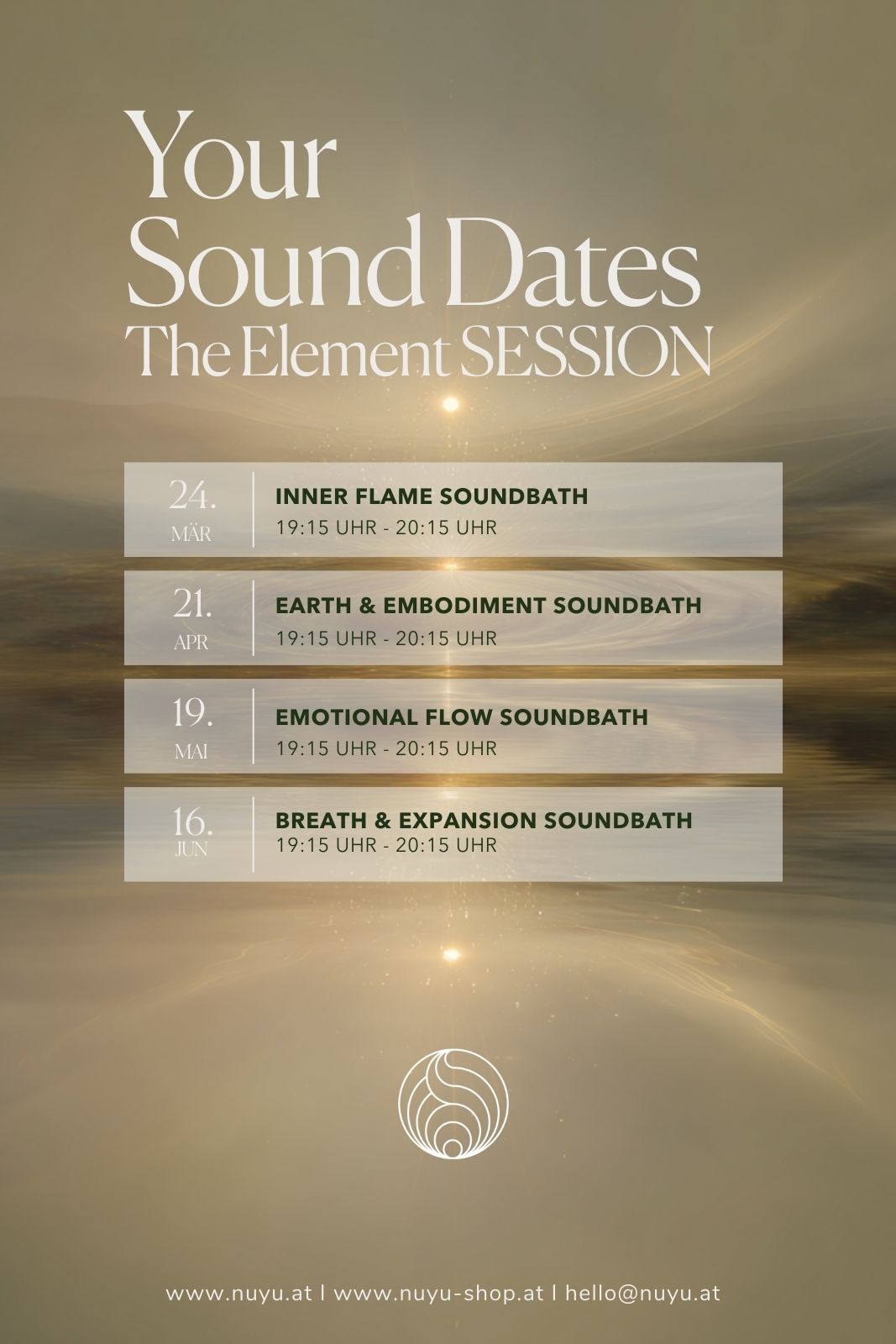 Your
Sound Dates
The Element SESSION

24.
MÄR

INNER FLAME SOUNDBATH
19:15 UHR - 20:15 UHR

21.
APR

EARTH & EMBODIMENT SOUNDBATH
19:15 UHR - 20:15 UHR

19.
MAI

EMOTIONAL FLOW SOUNDBATH
19:15 UHR - 20:15 UHR

16.
JUN

BREATH & EXPANSION SOUNDBATH
19:15 UHR - 20:15 UHR

www.nuyu.at I www.nuyu-shop.at I hello@nuyu.at